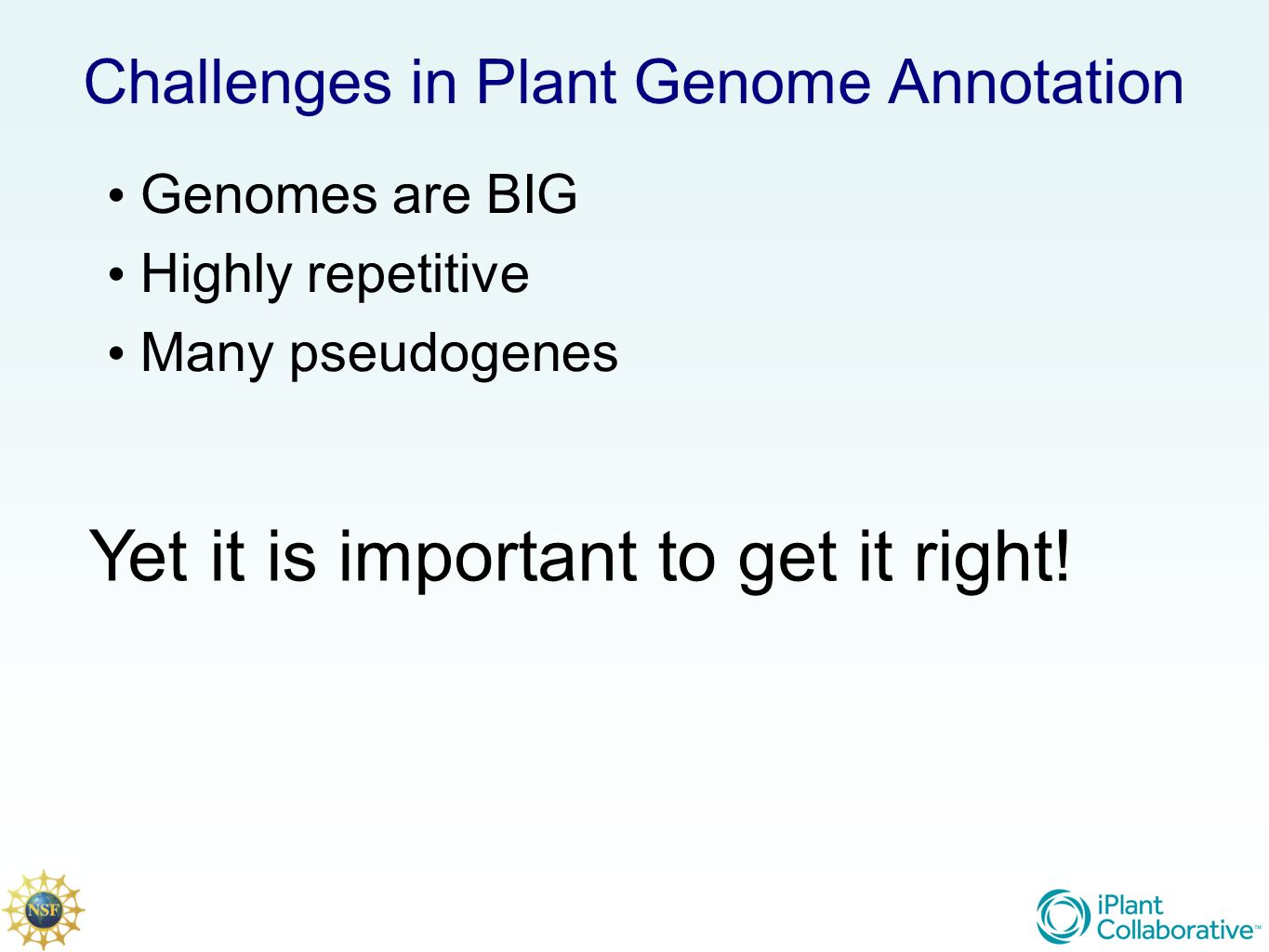 Challenges in Plant Genome Annotation

• Genomes are BIG
• Highly repetitive
• Many pseudogenes

Yet it is important to get it right!

NSF

iPlant Collaborative™